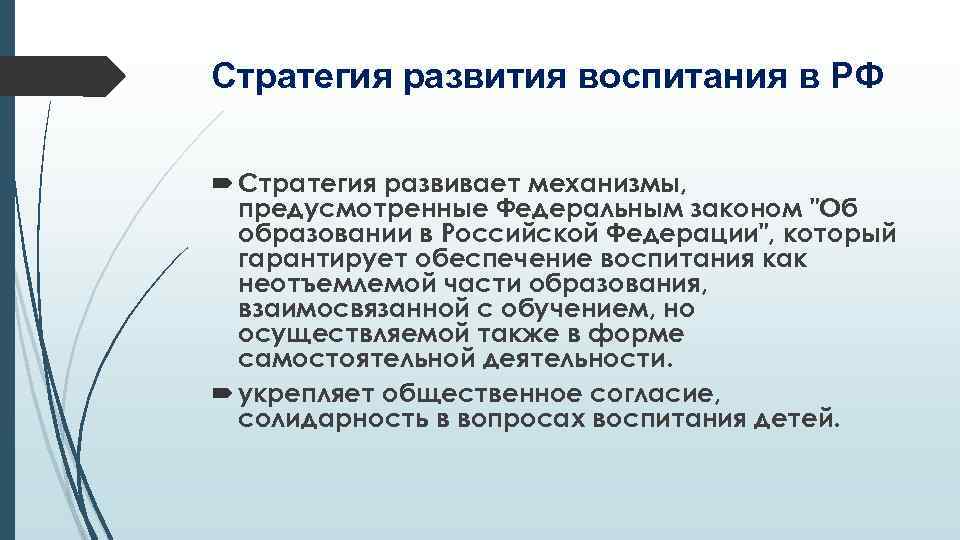 Стратегия развития воспитания в РФ

Стратегия развивает механизмы, предусмотренные Федеральным законом "Об образовании в Российской Федерации", который гарантирует обеспечение воспитания как неотъемлемой части образования, взаимосвязанной с обучением, но осуществляемой также в форме самостоятельной деятельности.

укрепляет общественное согласие, солидарность в вопросах воспитания детей.